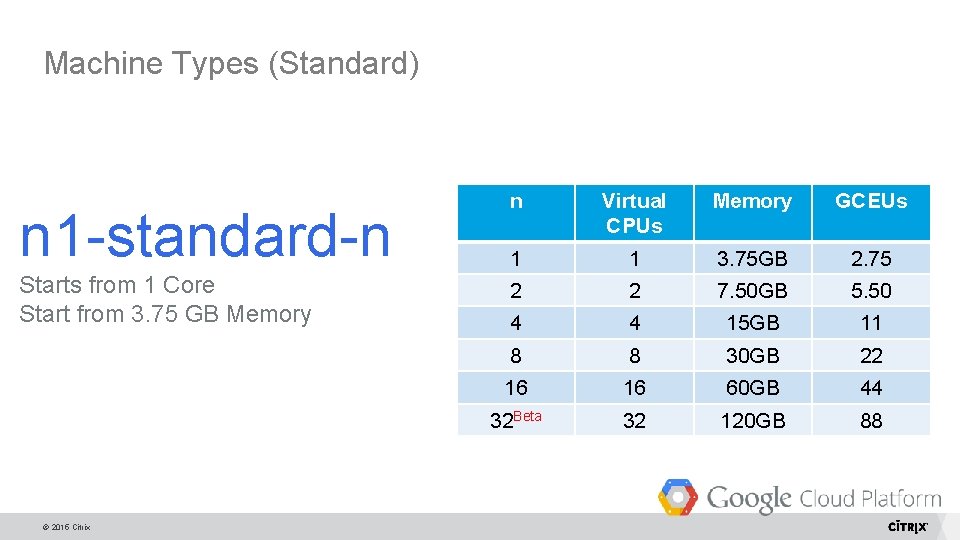 Machine Types (Standard)

n1-standard-n

Starts from 1 Core
Start from 3.75 GB Memory

| n | Virtual CPUs | Memory | GCEUs |
|---|---|---|---|
| 1 | 1 | 3.75GB | 2.75 |
| 2 | 2 | 7.50GB | 5.50 |
| 4 | 4 | 15GB | 11 |
| 8 | 8 | 30GB | 22 |
| 16 | 16 | 60GB | 44 |
| 32$^{Beta}$ | 32 | 120GB | 88 |

Google Cloud Platform

© 2015 Citrix

CITRIX